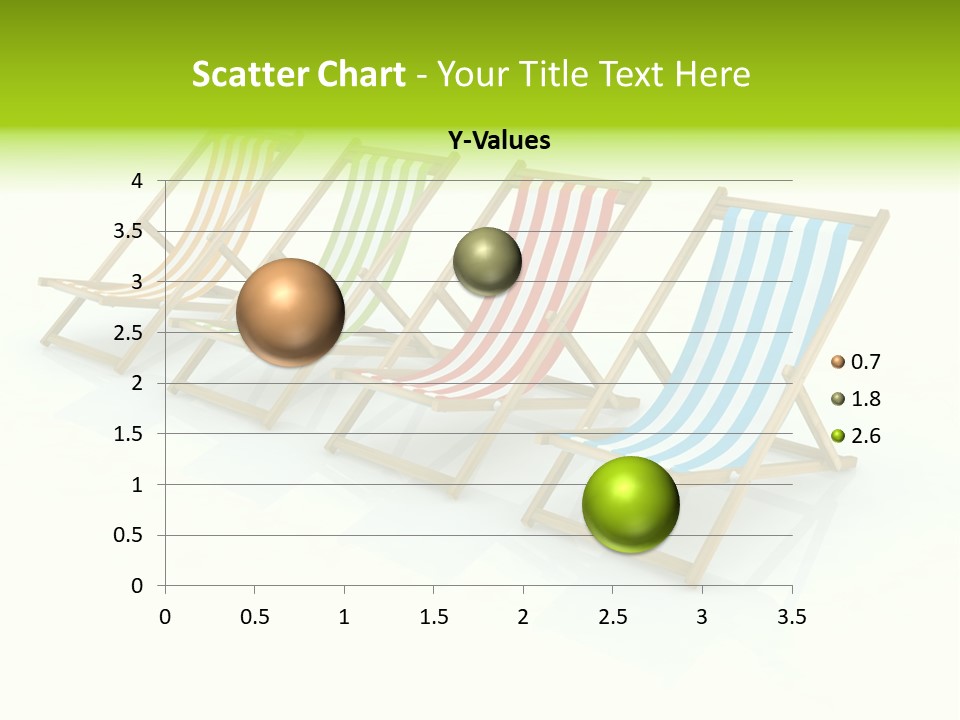 Scatter Chart - Your Title Text Here

Y-Values

4
3.5
3
2.5
2
1.5
1
0.5
0

0 0.5 1 1.5 2 2.5 3 3.5

0.7
1.8
2.6